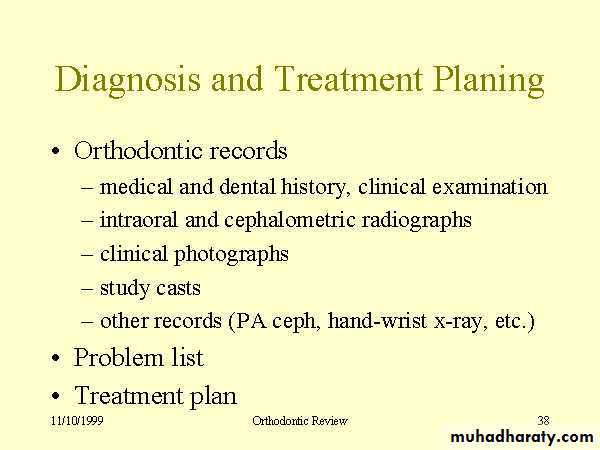 Diagnosis and Treatment Planing

• Orthodontic records
– medical and dental history, clinical examination
– intraoral and cephalometric radiographs
– clinical photographs
– study casts
– other records (PA ceph, hand-wrist x-ray, etc.)
• Problem list
• Treatment plan

11/10/1999 Orthodontic Review 38

muhadharaty.com